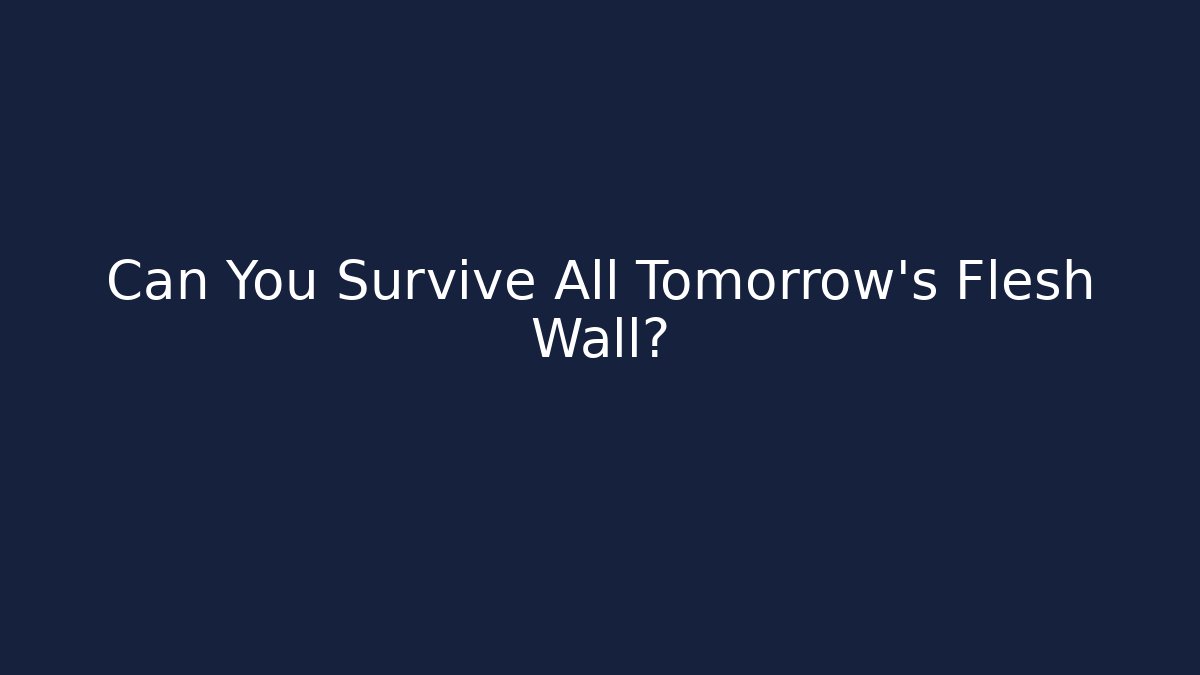 Can You Survive All Tomorrow's Flesh Wall?